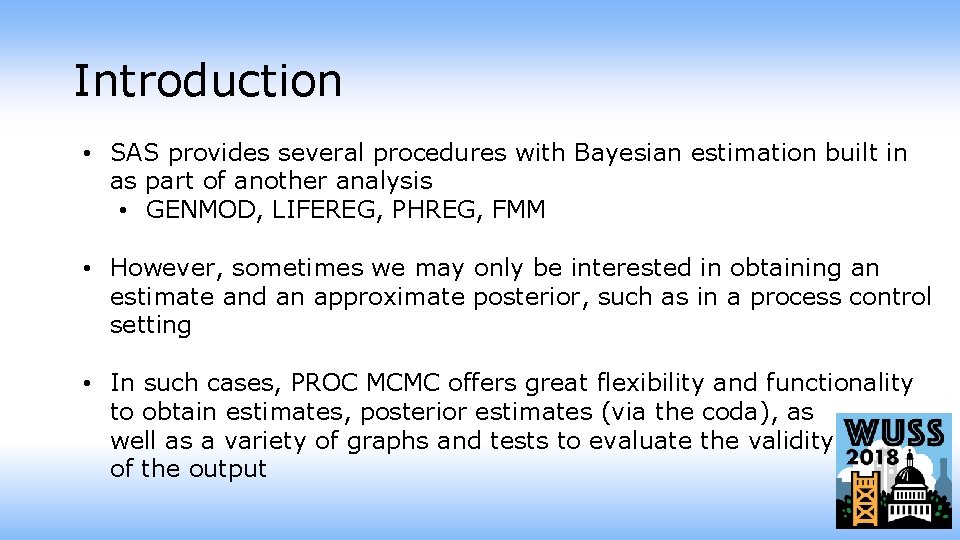 Introduction

• SAS provides several procedures with Bayesian estimation built in as part of another analysis
  • GENMOD, LIFEREG, PHREG, FMM

• However, sometimes we may only be interested in obtaining an estimate and an approximate posterior, such as in a process control setting

• In such cases, PROC MCMC offers great flexibility and functionality to obtain estimates, posterior estimates (via the coda), as well as a variety of graphs and tests to evaluate the validity of the output

WUSS 2018